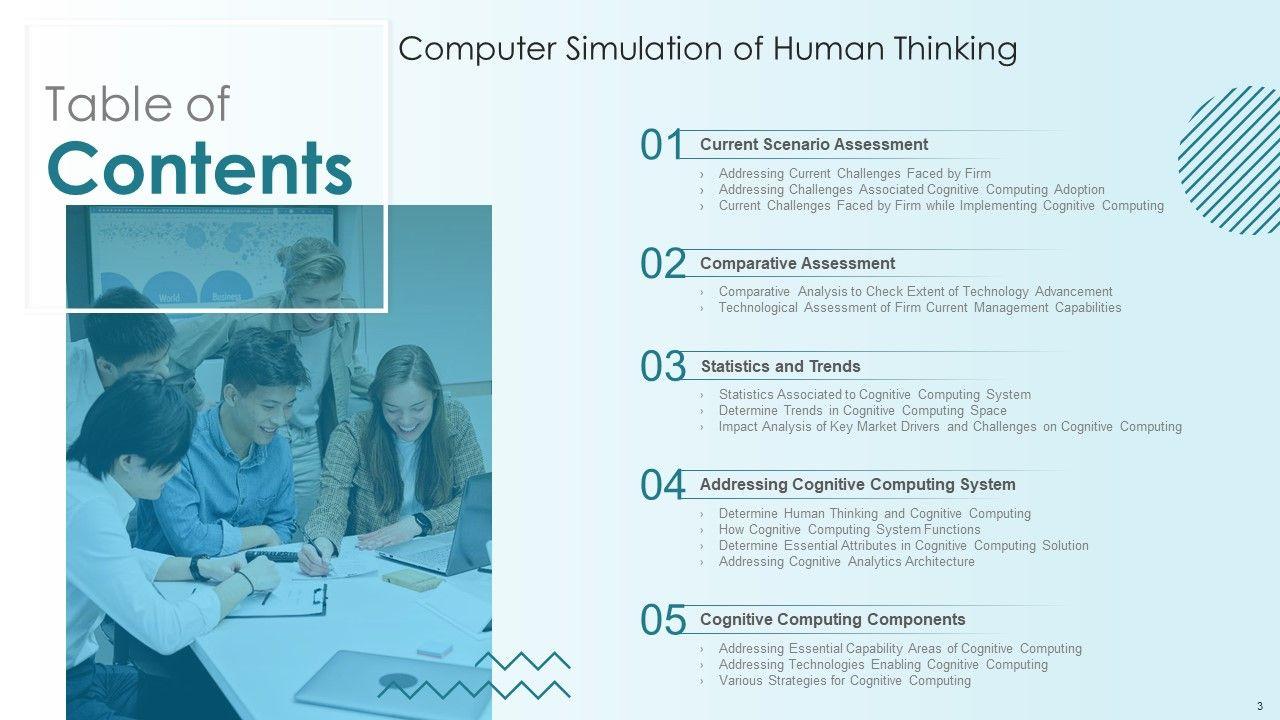 Computer Simulation of Human Thinking

Table of Contents

World Business

01 Current Scenario Assessment
› Addressing Current Challenges Faced by Firm
› Addressing Challenges Associated Cognitive Computing Adoption
› Current Challenges Faced by Firm while Implementing Cognitive Computing

02 Comparative Assessment
› Comparative Analysis to Check Extent of Technology Advancement
› Technological Assessment of Firm Current Management Capabilities

03 Statistics and Trends
› Statistics Associated to Cognitive Computing System
› Determine Trends in Cognitive Computing Space
› Impact Analysis of Key Market Drivers and Challenges on Cognitive Computing

04 Addressing Cognitive Computing System
› Determine Human Thinking and Cognitive Computing
› How Cognitive Computing System Functions
› Determine Essential Attributes in Cognitive Computing Solution
› Addressing Cognitive Analytics Architecture

05 Cognitive Computing Components
› Addressing Essential Capability Areas of Cognitive Computing
› Addressing Technologies Enabling Cognitive Computing
› Various Strategies for Cognitive Computing

3